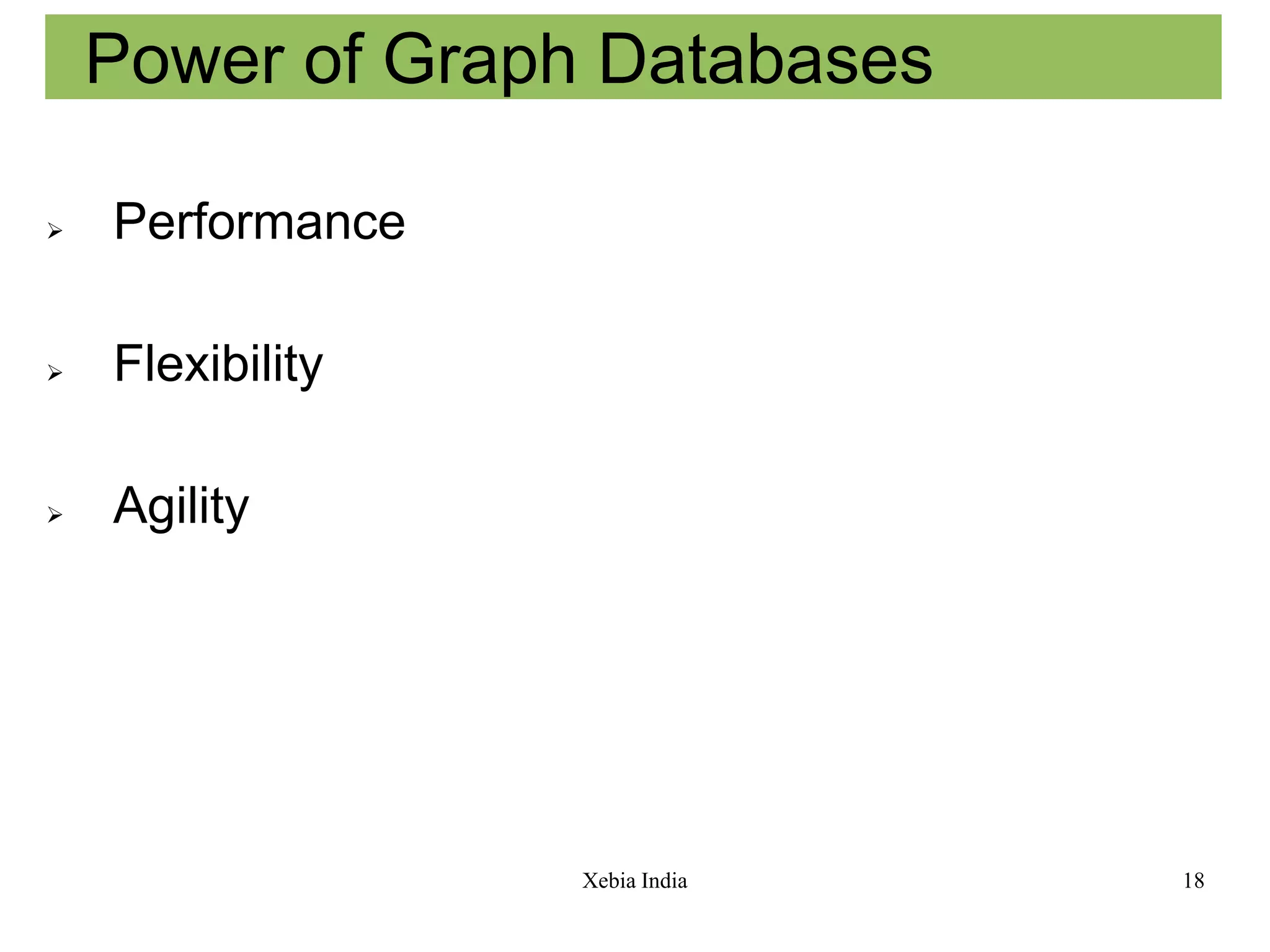 Power of Graph Databases

➢ Performance

➢ Flexibility

➢ Agility

Xebia India

18